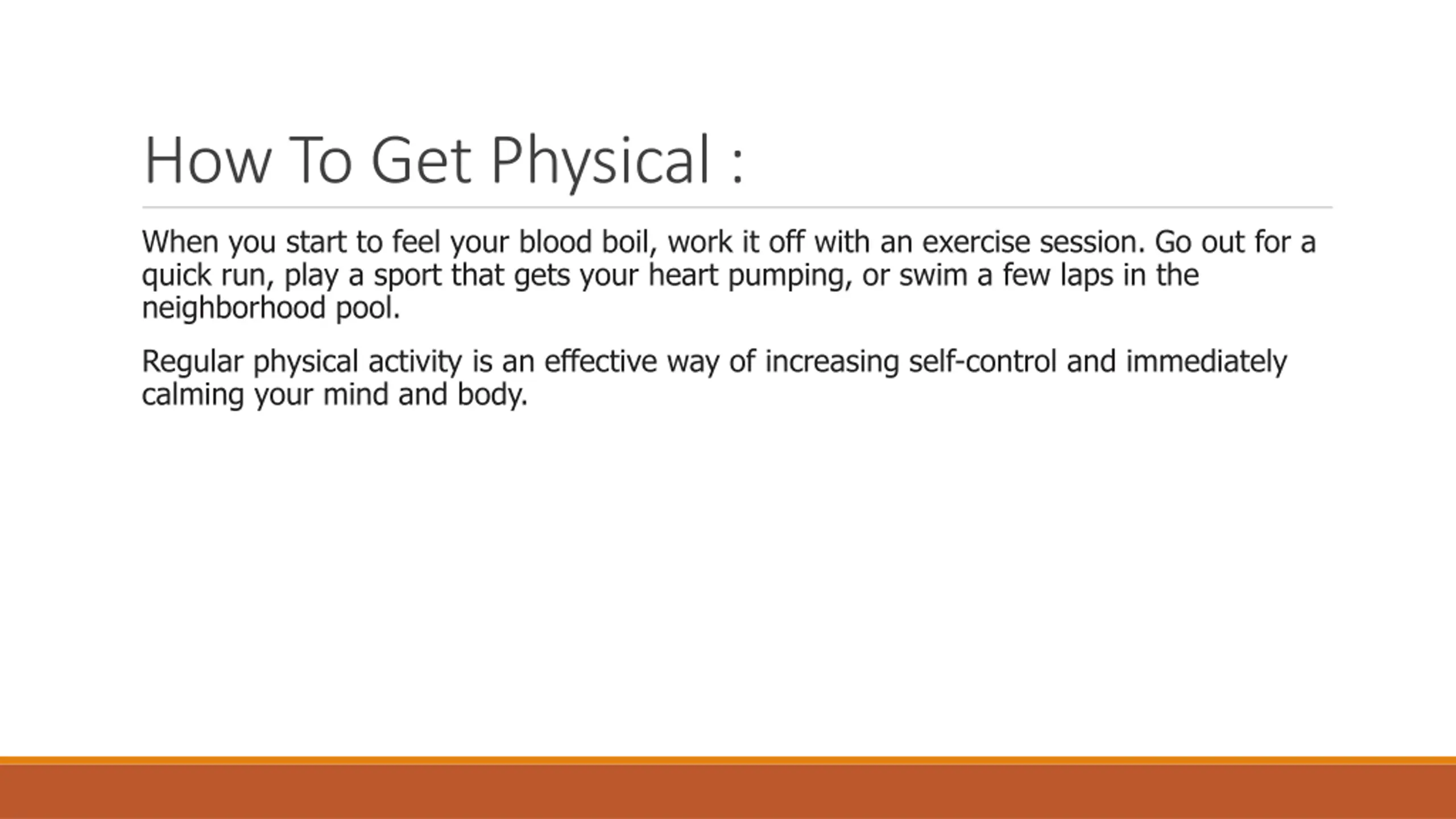 How To Get Physical :

When you start to feel your blood boil, work it off with an exercise session. Go out for a quick run, play a sport that gets your heart pumping, or swim a few laps in the neighborhood pool.

Regular physical activity is an effective way of increasing self-control and immediately calming your mind and body.